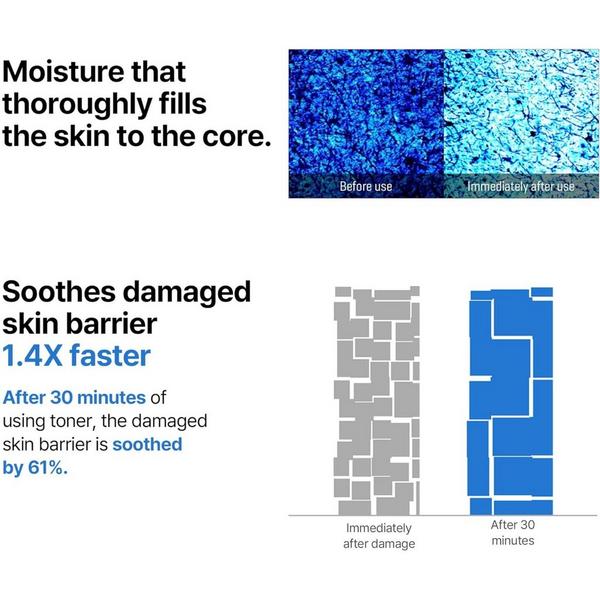 Moisture that thoroughly fills the skin to the core.

Before use

Immediately after use

Soothes damaged skin barrier 1.4X faster

After 30 minutes of using toner, the damaged skin barrier is soothed by 61%.

Immediately after damage

After 30 minutes